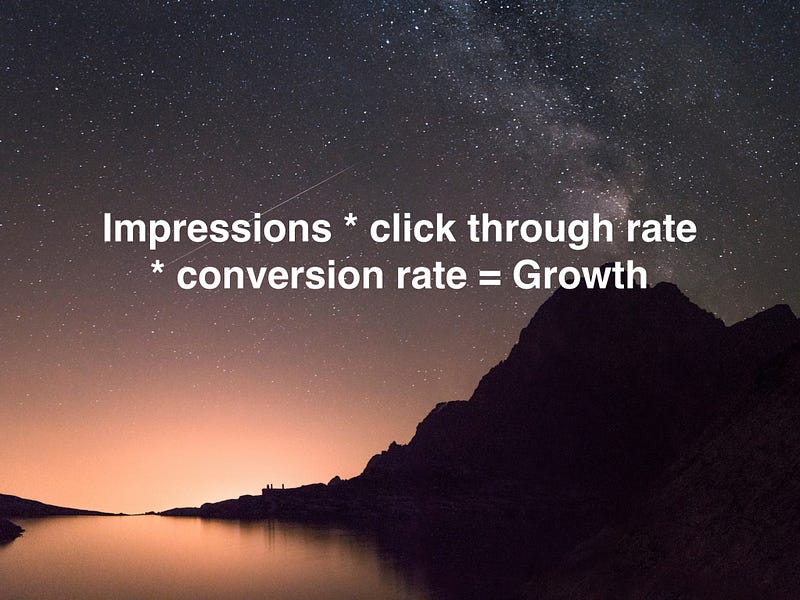 Impressions * click through rate * conversion rate = Growth